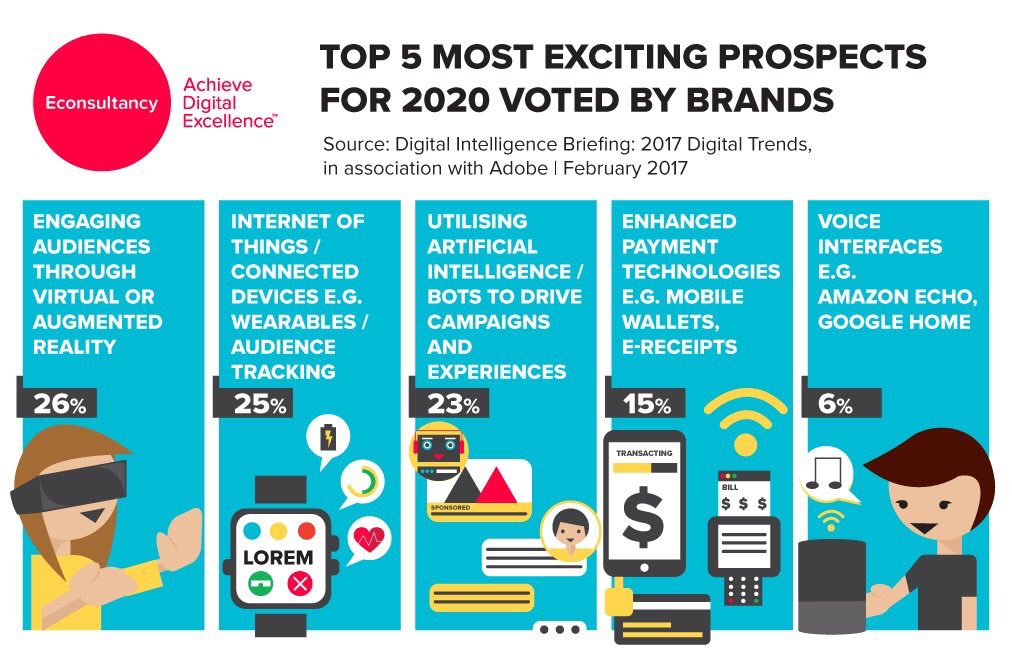 Econsultancy

Achieve Digital Excellence™

TOP 5 MOST EXCITING PROSPECTS FOR 2020 VOTED BY BRANDS

Source: Digital Intelligence Briefing: 2017 Digital Trends, in association with Adobe | February 2017

ENGAGING AUDIENCES THROUGH VIRTUAL OR AUGMENTED REALITY

26%

INTERNET OF THINGS / CONNECTED DEVICES E.G. WEARABLES / AUDIENCE TRACKING

25%

LOREM

UTILISING ARTIFICIAL INTELLIGENCE / BOTS TO DRIVE CAMPAIGNS AND EXPERIENCES

23%

SPONSORED

ENHANCED PAYMENT TECHNOLOGIES E.G. MOBILE WALLETS, E-RECEIPTS

15%

TRANSACTING

$

BILL

$ $ $

VOICE INTERFACES E.G. AMAZON ECHO, GOOGLE HOME

6%